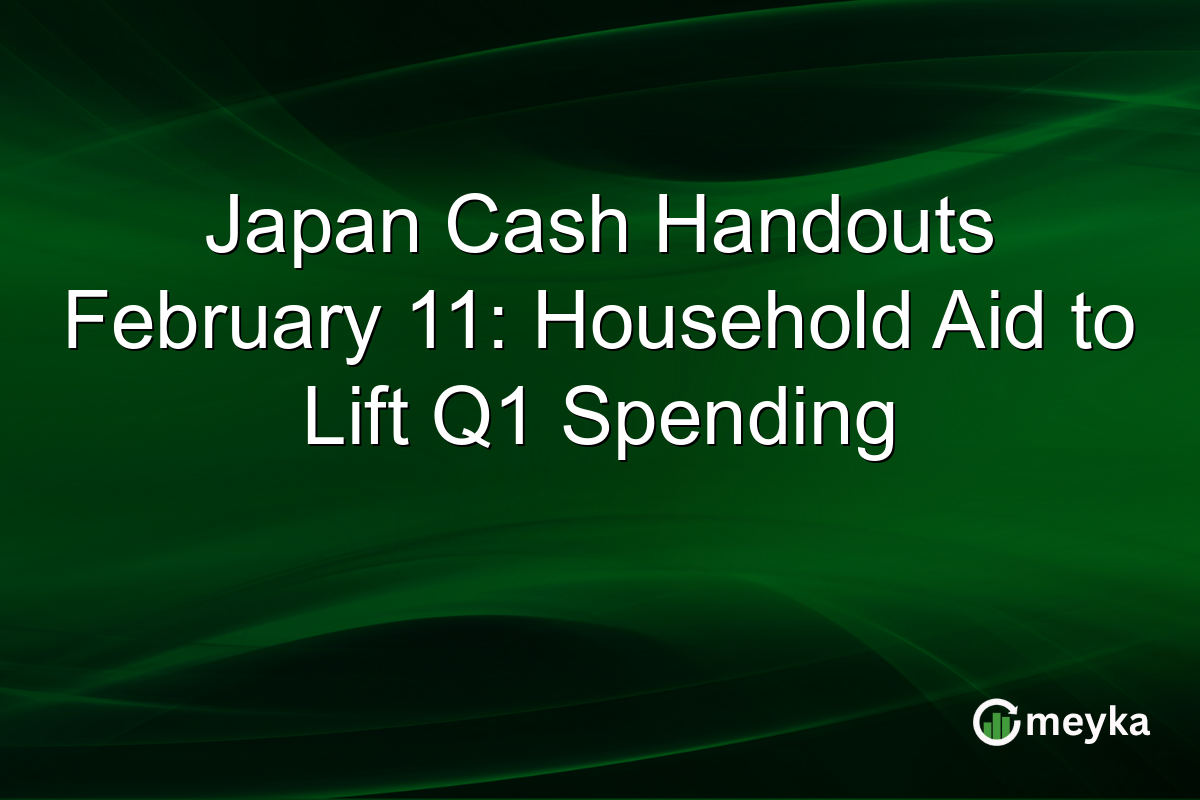 Japan Cash Handouts February 11: Household Aid to Lift Q1 Spending

meyka